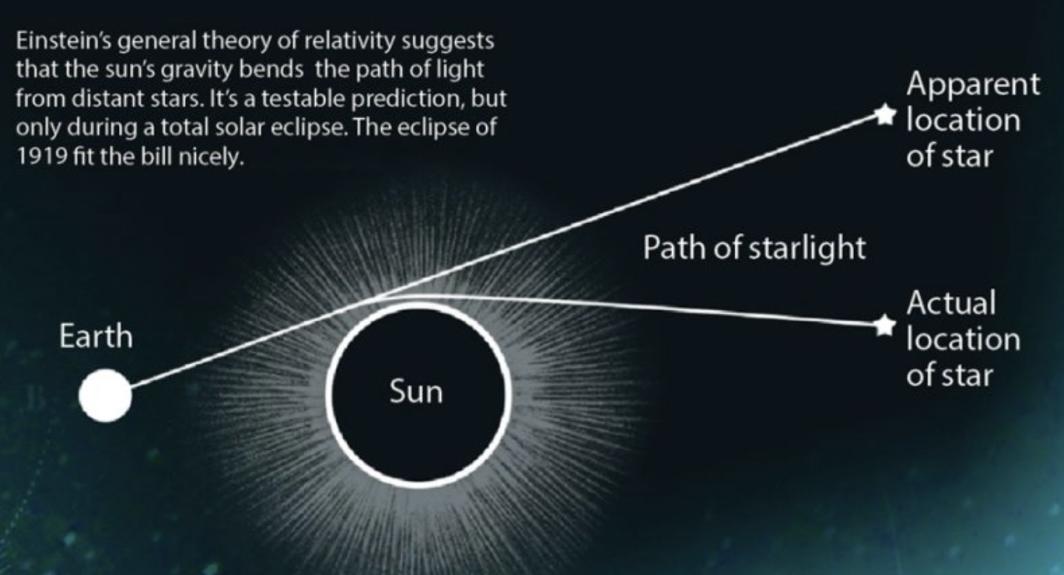 Einstein's general theory of relativity suggests that the sun's gravity bends the path of light from distant stars. It's a testable prediction, but only during a total solar eclipse. The eclipse of 1919 fit the bill nicely.

Apparent location of star

Path of starlight

Actual location of star

Earth

Sun